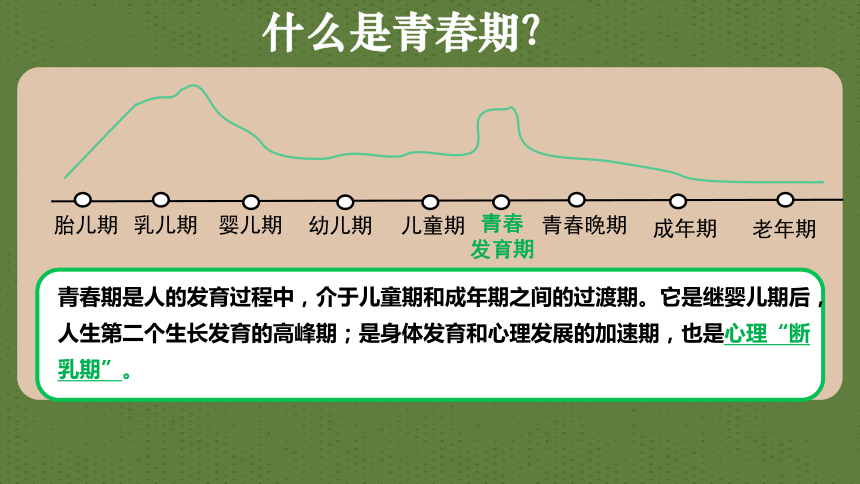 什么是青春期?

胎儿期 乳儿期 婴儿期 幼儿期 儿童期 青春发育期 青春晚期 成年期 老年期

青春期是人的发育过程中，介于儿童期和成年期之间的过渡期。它是继婴儿期后，人生第二个生长发育的高峰期；是身体发育和心理发展的加速期，也是心理“断乳期”。